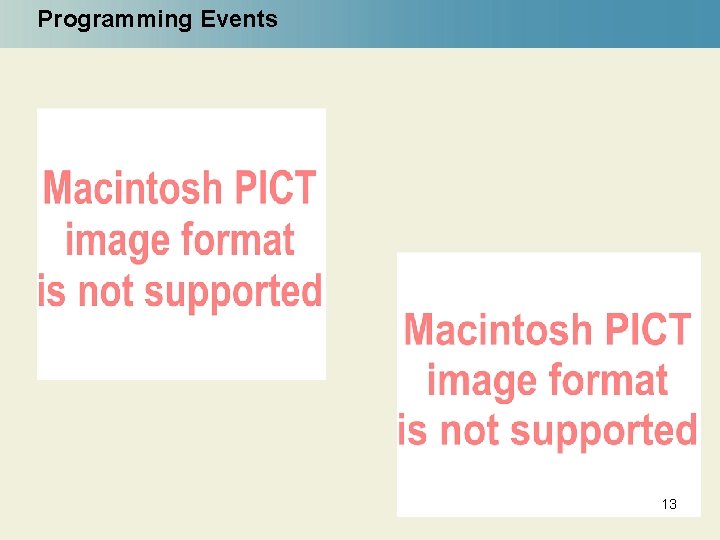 Programming Events

Macintosh PICT image format is not supported

Macintosh PICT image format is not supported

13